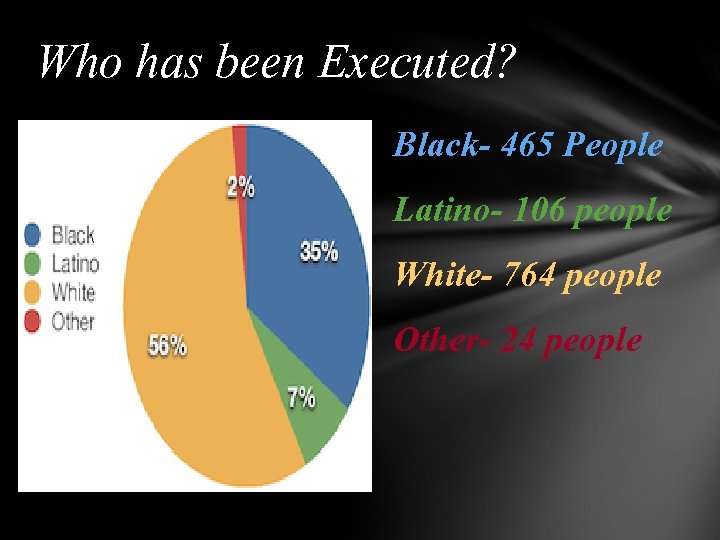 Who has been Executed?

Black
Latino
White
Other

2%
35%
56%
7%

Black- 465 People

Latino- 106 people

White- 764 people

Other- 24 people